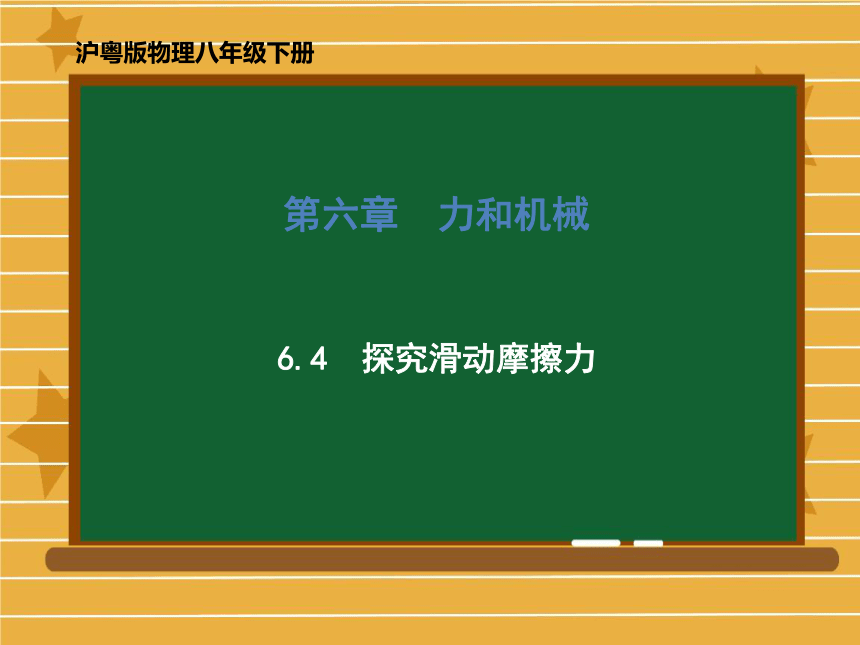 沪粤版物理八年级下册

第六章　力和机械

6.4　探究滑动摩擦力